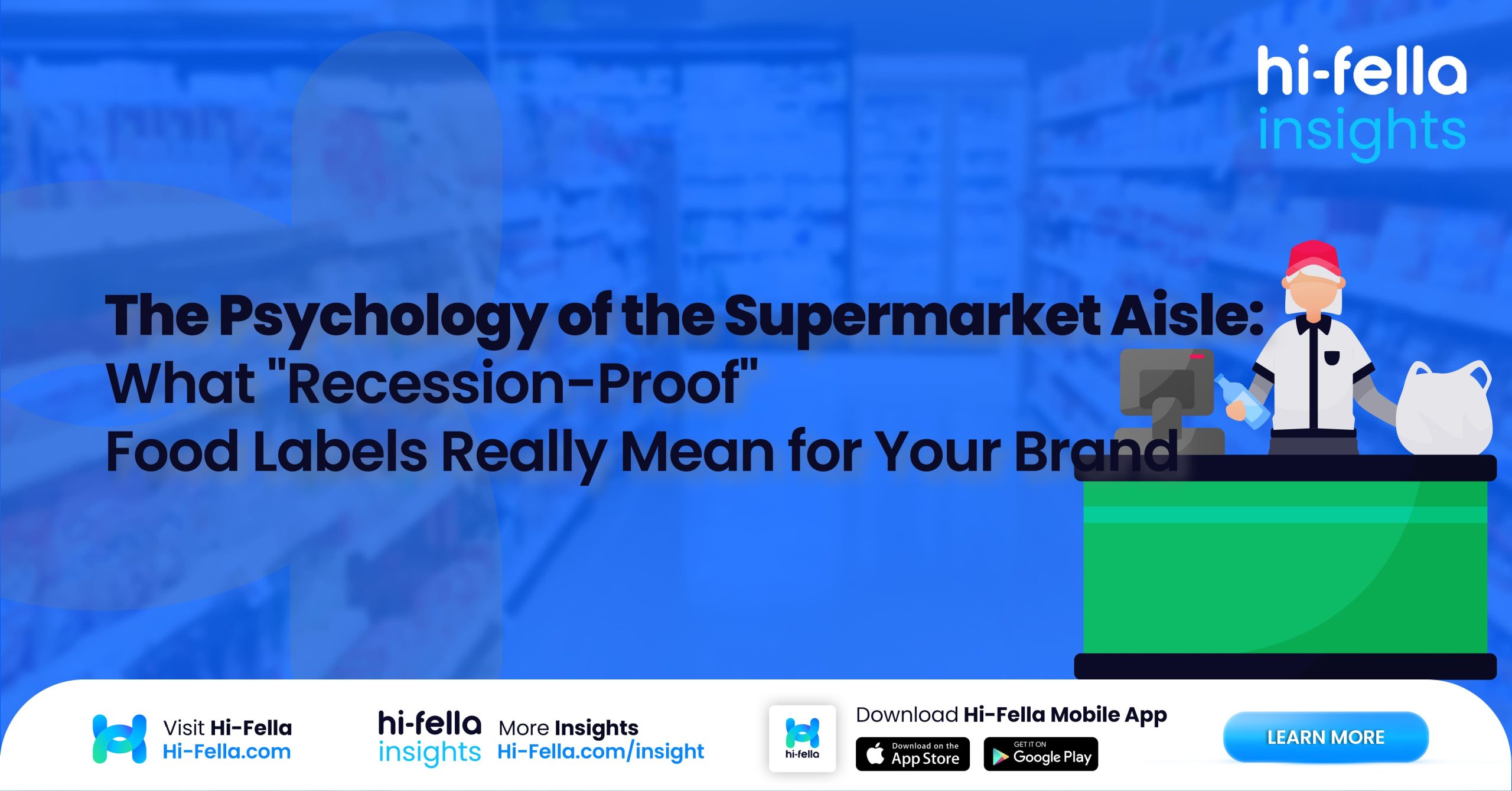 hi-fella
insights

The Psychology of the Supermarket Aisle:
What "Recession-Proof"
Food Labels Really Mean for Your Brand

Visit Hi-Fella
Hi-Fella.com

hi-fella
insights

More Insights
Hi-Fella.com/insight

hi-fella

Download Hi-Fella Mobile App

Download on the
App Store

GET IT ON
Google Play

LEARN MORE